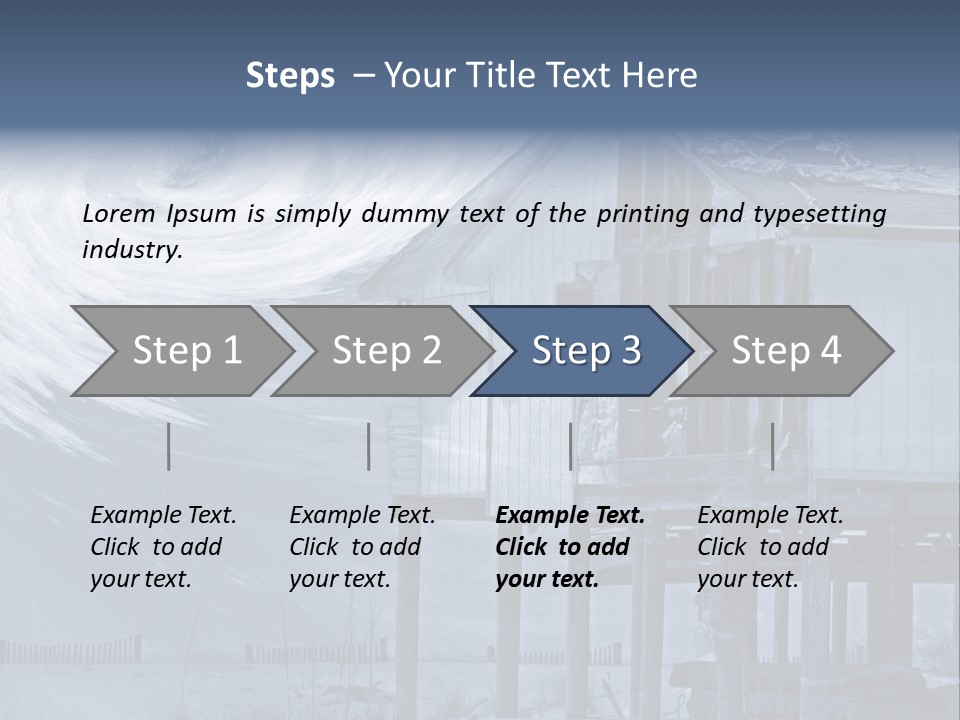 Steps – Your Title Text Here

Lorem Ipsum is simply dummy text of the printing and typesetting industry.

Step 1

Step 2

Step 3

Step 4

Example Text. Click to add your text.

Example Text. Click to add your text.

Example Text. Click to add your text.

Example Text. Click to add your text.